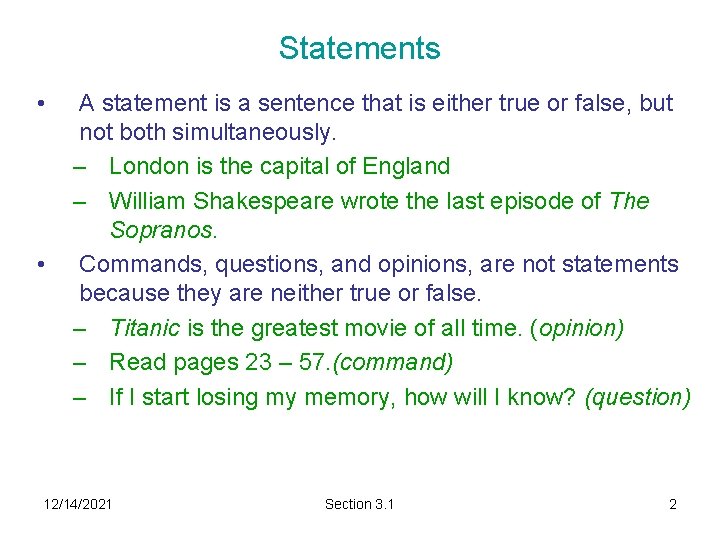 Statements

• A statement is a sentence that is either true or false, but not both simultaneously.
– London is the capital of England
– William Shakespeare wrote the last episode of The Sopranos.

• Commands, questions, and opinions, are not statements because they are neither true or false.
– Titanic is the greatest movie of all time. (opinion)
– Read pages 23 – 57.(command)
– If I start losing my memory, how will I know? (question)

12/14/2021 Section 3.1 2